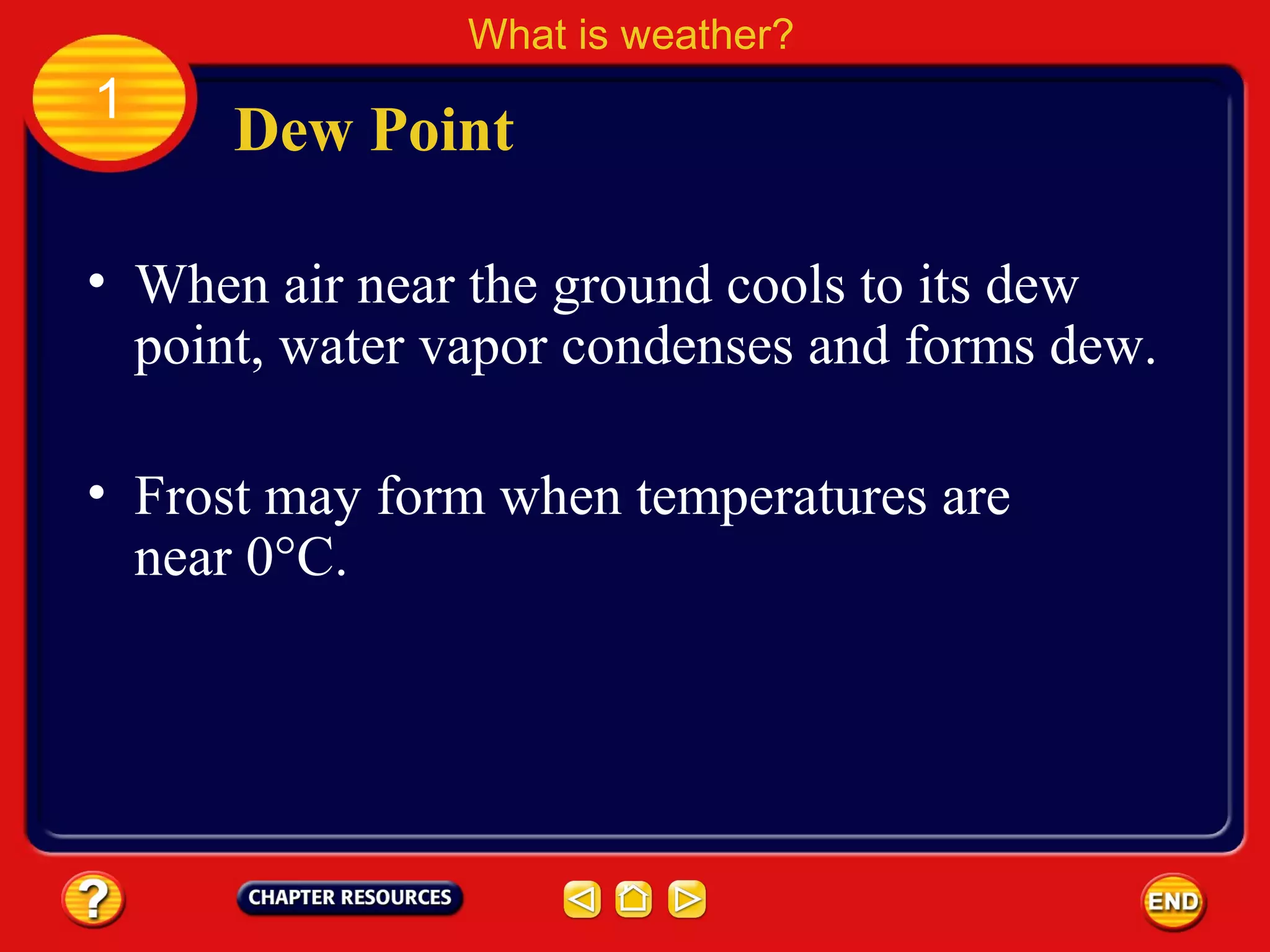 What is weather?

1

Dew Point

• When air near the ground cools to its dew point, water vapor condenses and forms dew.

• Frost may form when temperatures are near 0°C.

?

CHAPTER RESOURCES

END